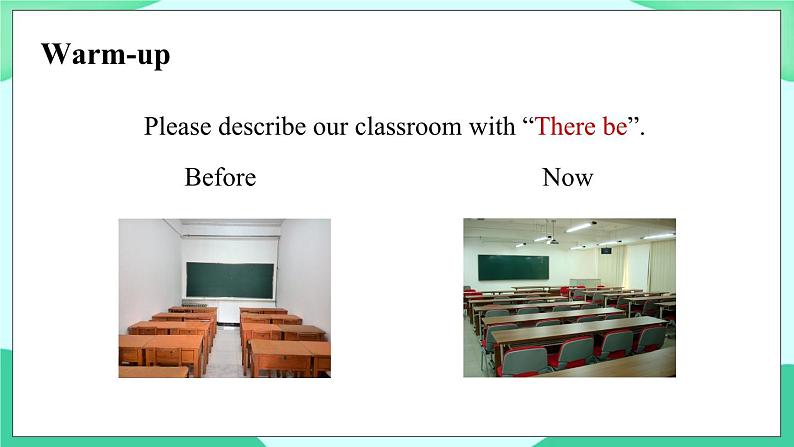 Warm-up

Please describe our classroom with “There be”.

Before

Now